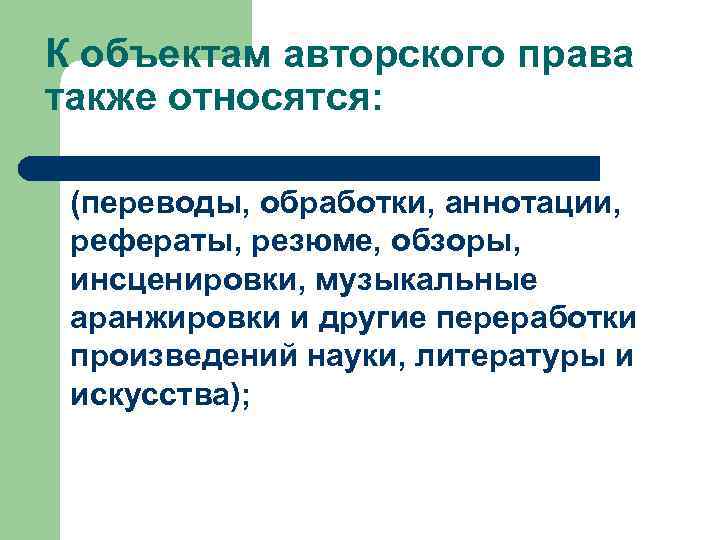 К объектам авторского права также относятся:

(переводы, обработки, аннотации, рефераты, резюме, обзоры, инсценировки, музыкальные аранжировки и другие переработки произведений науки, литературы и искусства);